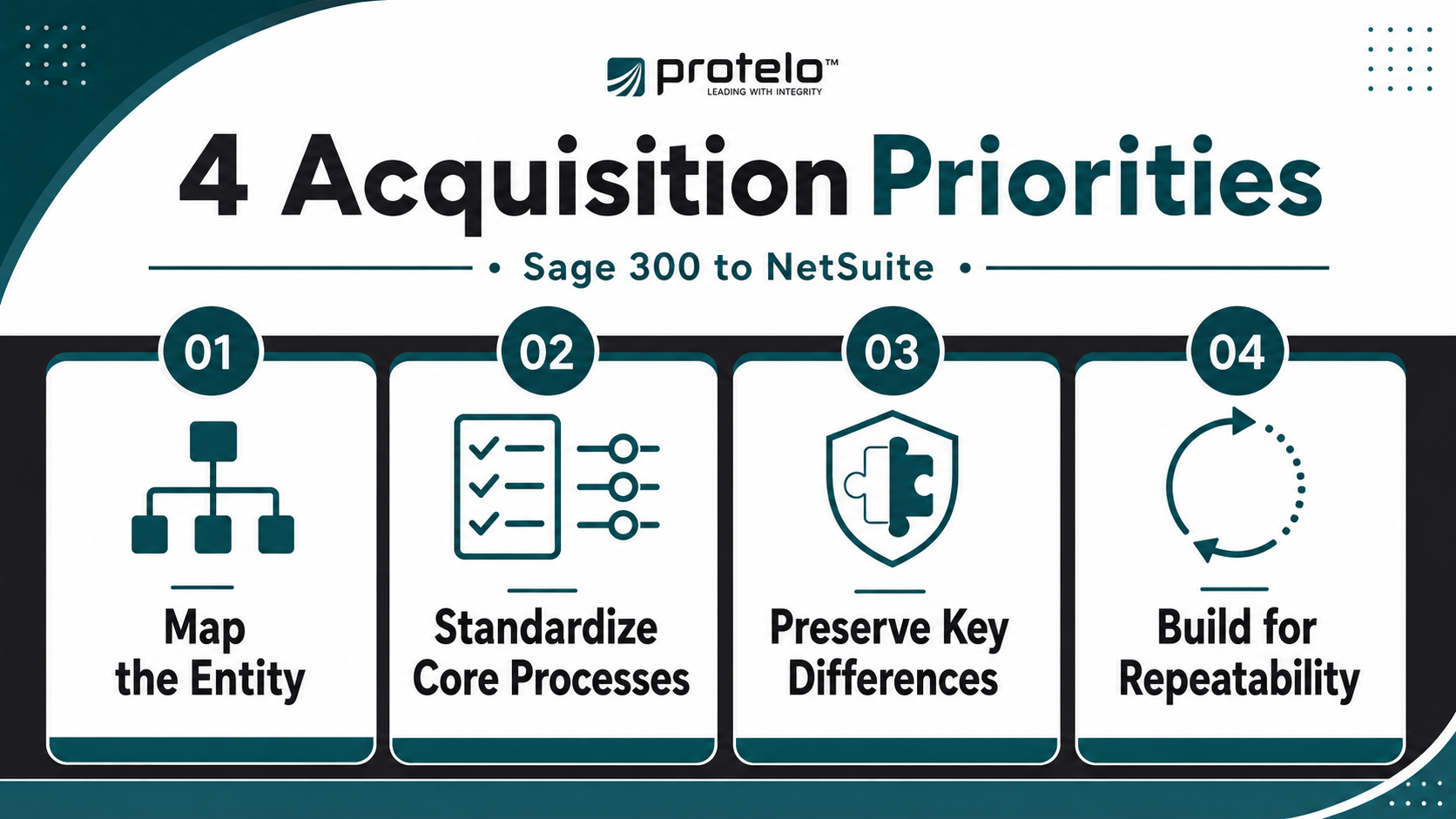 protelo™
LEADING WITH INTEGRITY

4 Acquisition Priorities

• Sage 300 to NetSuite •

01
Map the Entity

02
Standardize Core Processes

03
Preserve Key Differences

04
Build for Repeatability